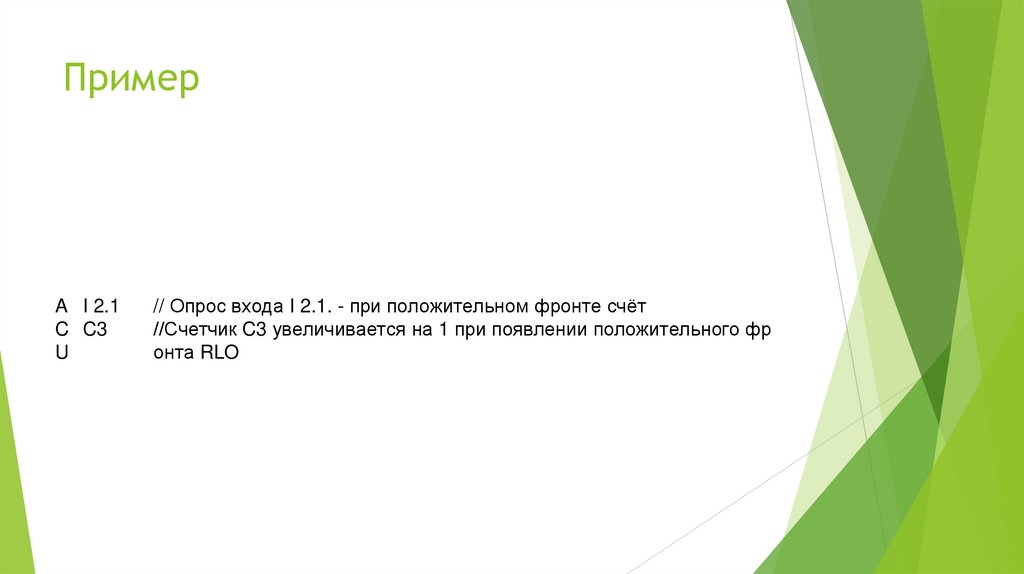 Пример

A I 2.1 // Опрос входа I 2.1. - при положительном фронте счёт
C C3 //Счетчик C3 увеличивается на 1 при появлении положительного фр
U онта RLO